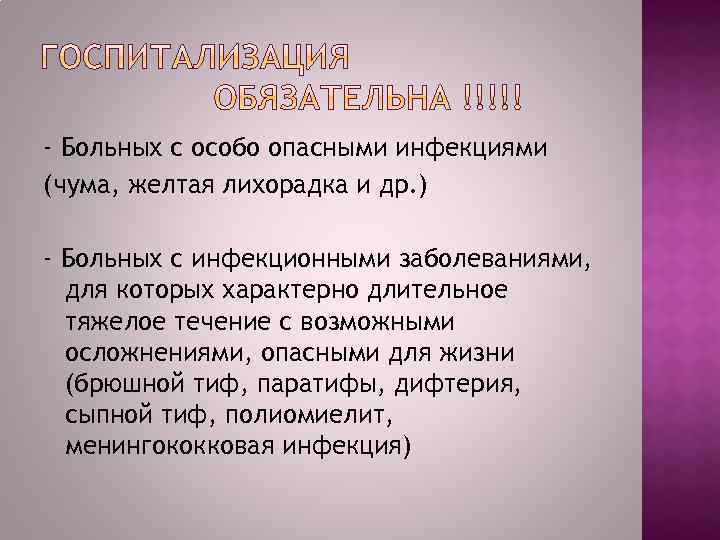 ГОСПИТАЛИЗАЦИЯ ОБЯЗАТЕЛЬНА !!!!!

- Больных с особо опасными инфекциями (чума, желтая лихорадка и др.)

- Больных с инфекционными заболеваниями, для которых характерно длительное тяжелое течение с возможными осложнениями, опасными для жизни (брюшной тиф, паратифы, дифтерия, сыпной тиф, полиомиелит, менингококковая инфекция)